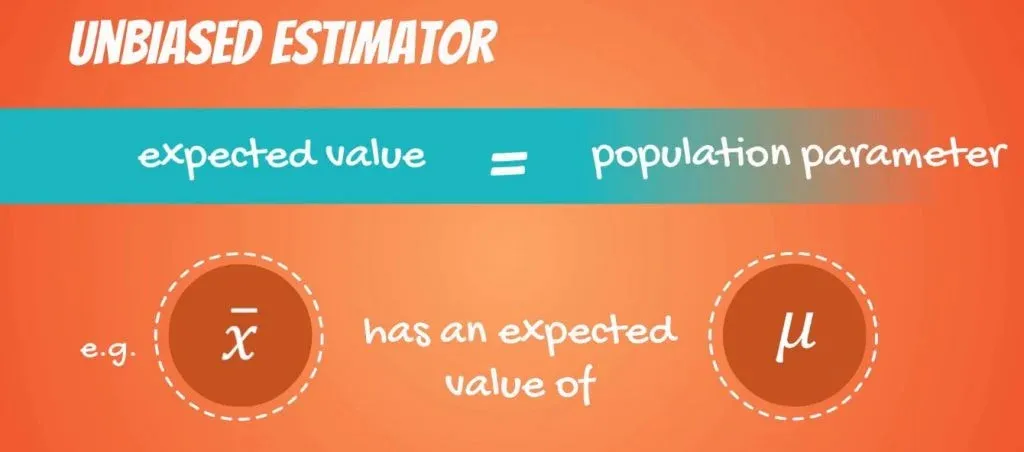 UNBIASED ESTIMATOR

expected value = population parameter

e.g. $\bar{x}$ has an expected value of $\mu$